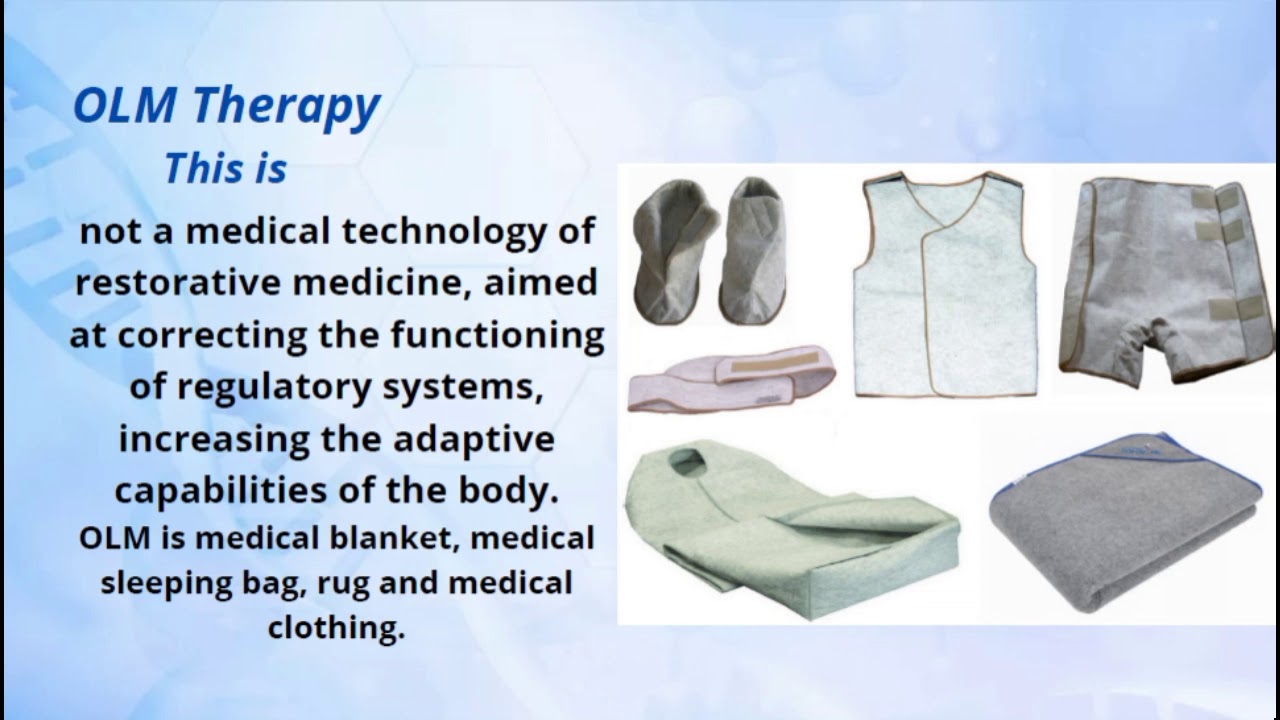 OLM Therapy

This is

not a medical technology of restorative medicine, aimed at correcting the functioning of regulatory systems, increasing the adaptive capabilities of the body.

OLM is medical blanket, medical sleeping bag, rug and medical clothing.